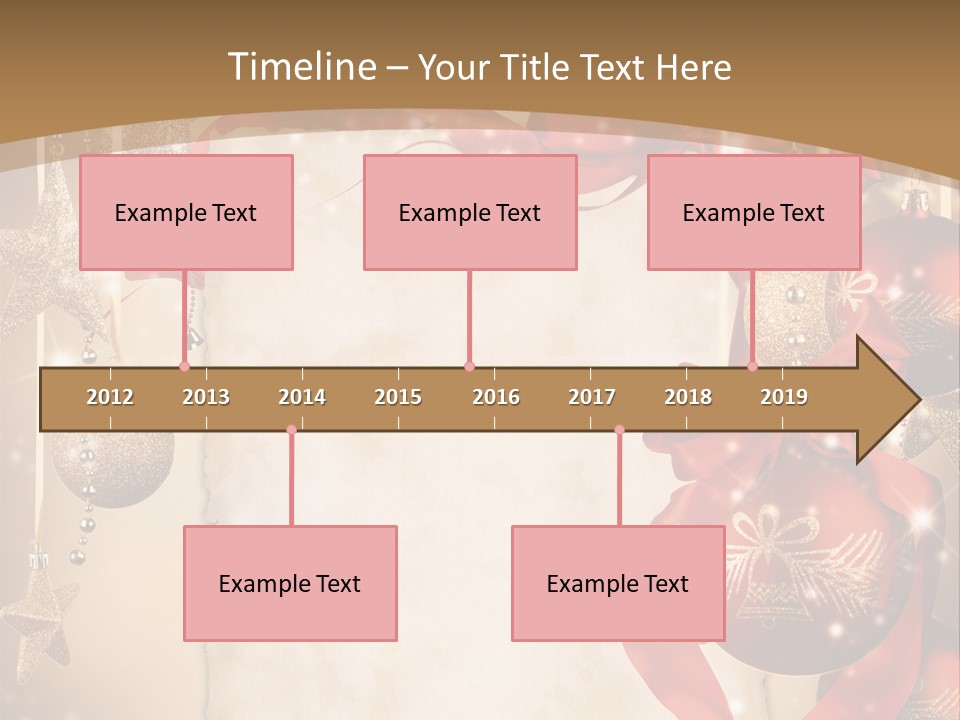 Timeline – Your Title Text Here

Example Text

Example Text

Example Text

2012 2013 2014 2015 2016 2017 2018 2019

Example Text

Example Text